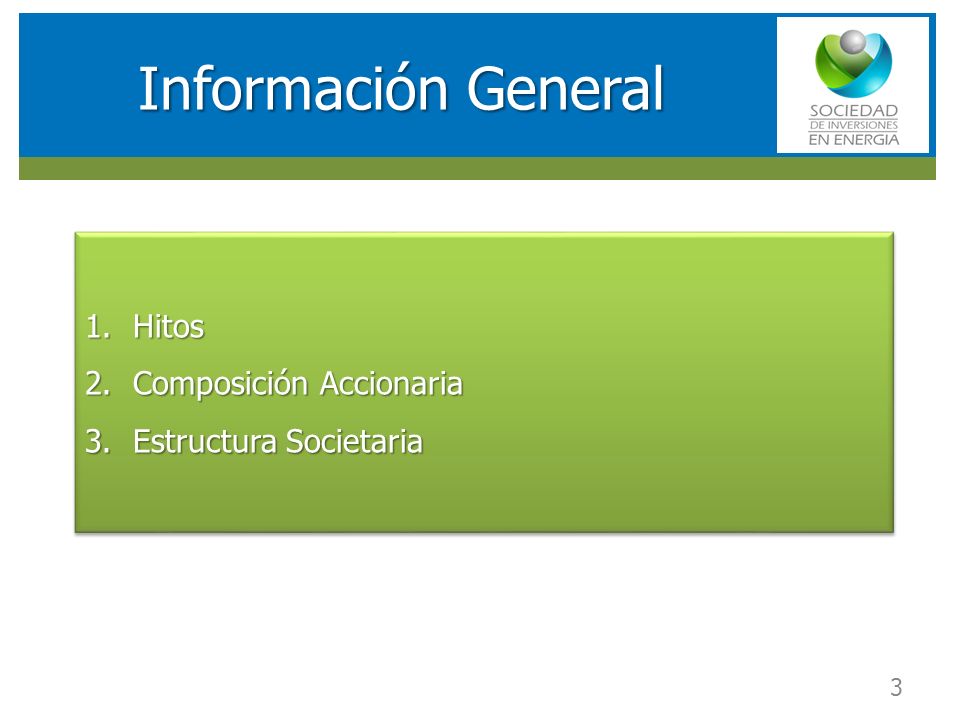 Información General

SOCIEDAD
DE INVERSIONES
EN ENERGIA

1. Hitos
2. Composición Accionaria
3. Estructura Societaria

3